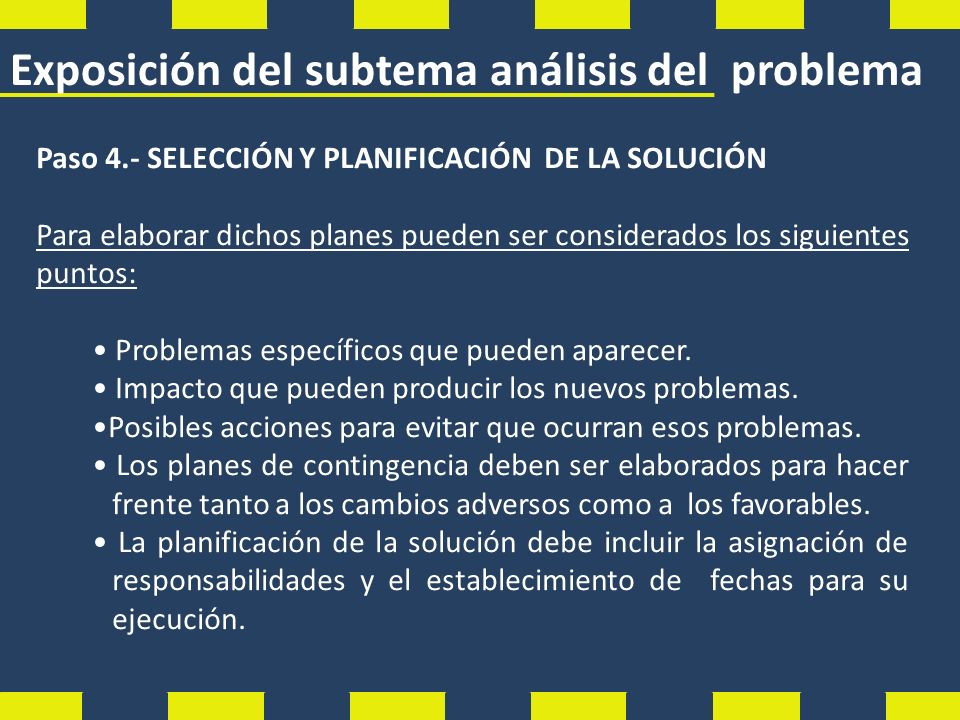 Exposición del subtema análisis del problema

Paso 4.- SELECCIÓN Y PLANIFICACIÓN DE LA SOLUCIÓN

Para elaborar dichos planes pueden ser considerados los siguientes puntos:

• Problemas específicos que pueden aparecer.
• Impacto que pueden producir los nuevos problemas.
•Posibles acciones para evitar que ocurran esos problemas.
• Los planes de contingencia deben ser elaborados para hacer frente tanto a los cambios adversos como a los favorables.
• La planificación de la solución debe incluir la asignación de responsabilidades y el establecimiento de fechas para su ejecución.